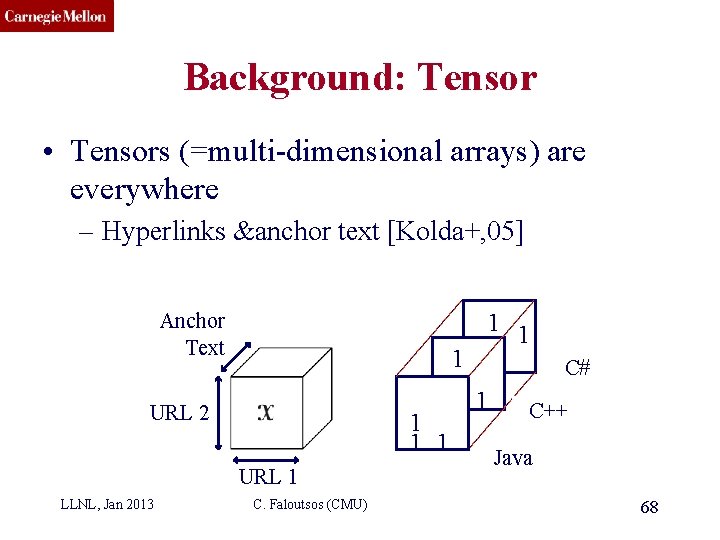 Carnegie Mellon

Background: Tensor

• Tensors (=multi-dimensional arrays) are everywhere

– Hyperlinks &anchor text [Kolda+,05]

Anchor Text

URL 2

$x$

URL 1

1 1

1

1

1

1 1

C#

C++

Java

LLNL, Jan 2013

C. Faloutsos (CMU)

68